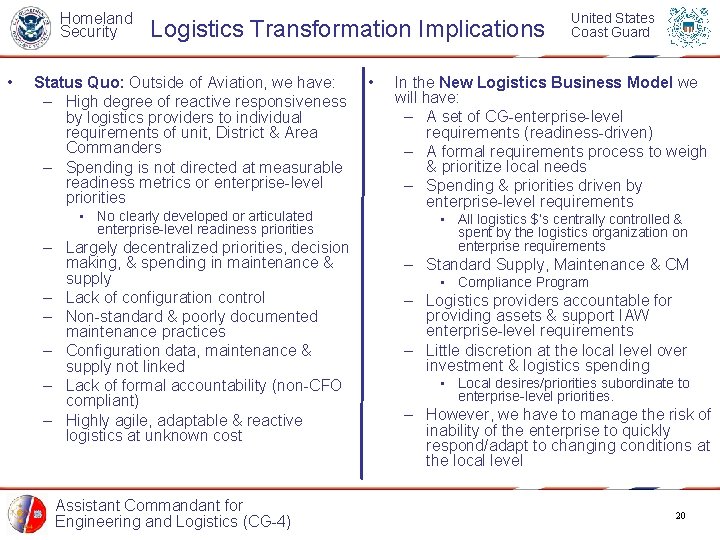 Homeland Security

Logistics Transformation Implications

United States Coast Guard

• **Status Quo:** Outside of Aviation, we have:
– High degree of reactive responsiveness by logistics providers to individual requirements of unit, District & Area Commanders
– Spending is not directed at measurable readiness metrics or enterprise-level priorities
• No clearly developed or articulated enterprise-level readiness priorities
– Largely decentralized priorities, decision making, & spending in maintenance & supply
– Lack of configuration control
– Non-standard & poorly documented maintenance practices
– Configuration data, maintenance & supply not linked
– Lack of formal accountability (non-CFO compliant)
– Highly agile, adaptable & reactive logistics at unknown cost

• In the **New Logistics Business Model** we will have:
– A set of CG-enterprise-level requirements (readiness-driven)
– A formal requirements process to weigh & prioritize local needs
– Spending & priorities driven by enterprise-level requirements
• All logistics $'s centrally controlled & spent by the logistics organization on enterprise requirements
– Standard Supply, Maintenance & CM
• Compliance Program
– Logistics providers accountable for providing assets & support IAW enterprise-level requirements
– Little discretion at the local level over investment & logistics spending
• Local desires/priorities subordinate to enterprise-level priorities.
– However, we have to manage the risk of inability of the enterprise to quickly respond/adapt to changing conditions at the local level

Assistant Commandant for Engineering and Logistics (CG-4)

20